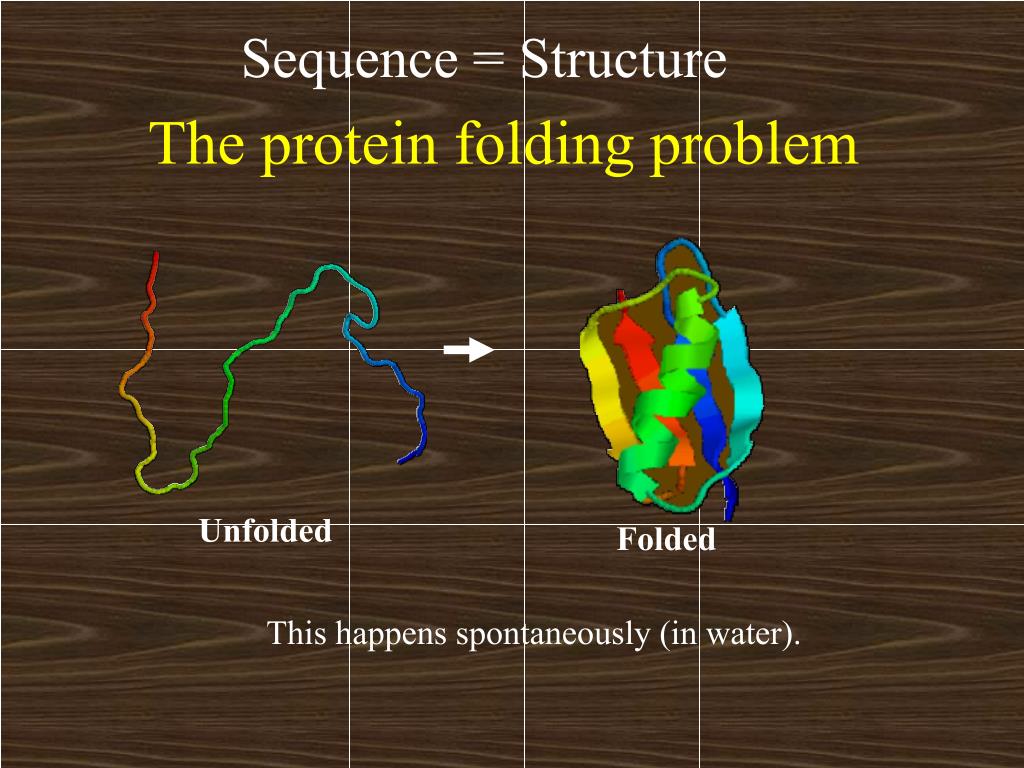 Sequence = Structure
The protein folding problem

Unfolded

Folded

This happens spontaneously (in water).